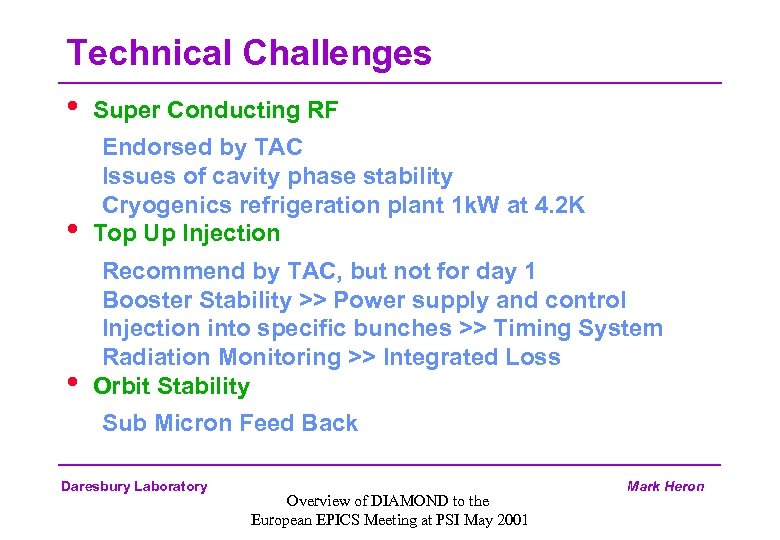 Technical Challenges

• Super Conducting RF

Endorsed by TAC
Issues of cavity phase stability
Cryogenics refrigeration plant 1kW at 4.2K

• Top Up Injection

Recommend by TAC, but not for day 1
Booster Stability >> Power supply and control
Injection into specific bunches >> Timing System
Radiation Monitoring >> Integrated Loss

• Orbit Stability

Sub Micron Feed Back

Daresbury Laboratory

Mark Heron

Overview of DIAMOND to the European EPICS Meeting at PSI May 2001